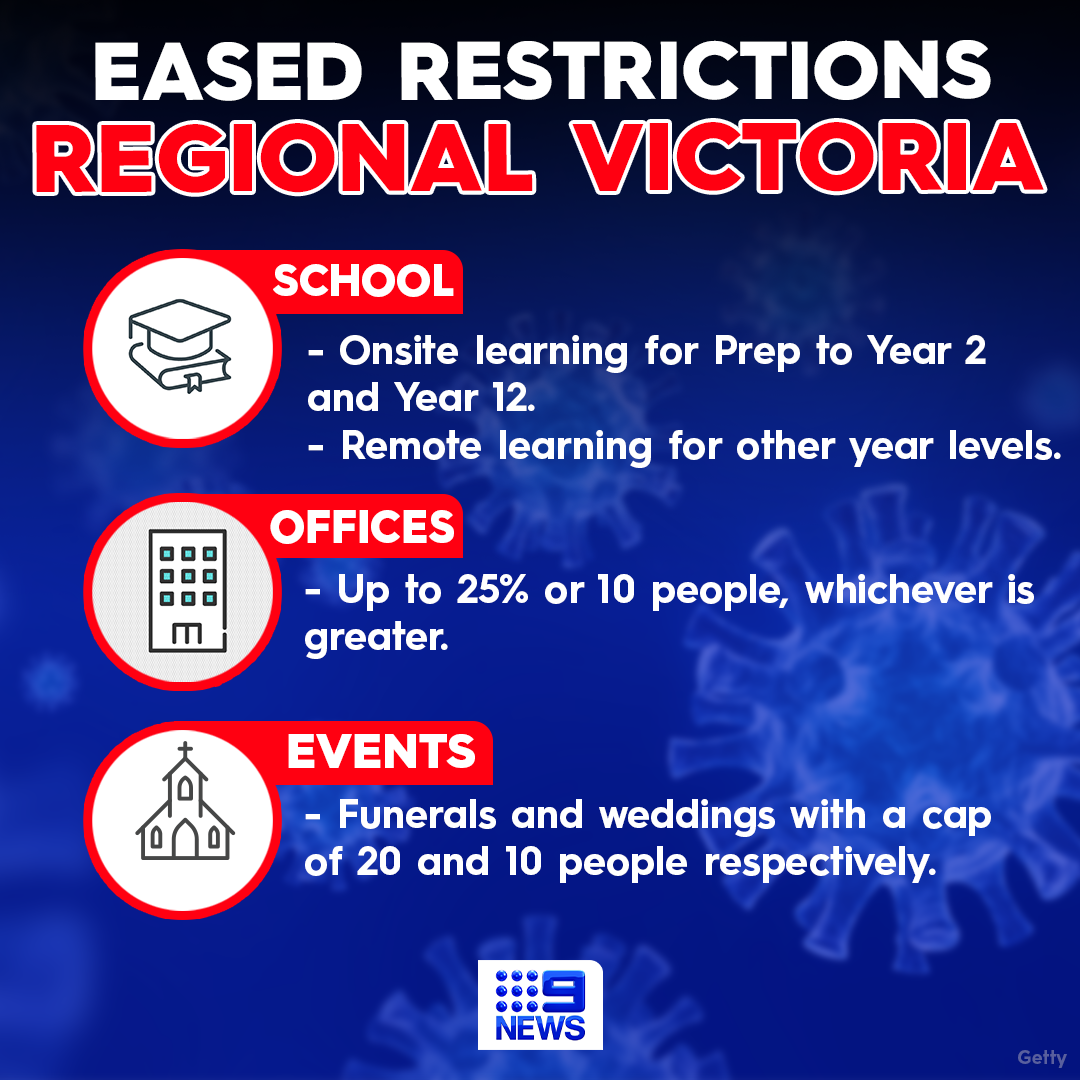 EASED RESTRICTIONS
REGIONAL VICTORIA

SCHOOL

- Onsite learning for Prep to Year 2 and Year 12.
- Remote learning for other year levels.

OFFICES

- Up to 25% or 10 people, whichever is greater.

EVENTS

- Funerals and weddings with a cap of 20 and 10 people respectively.

9 NEWS

Getty